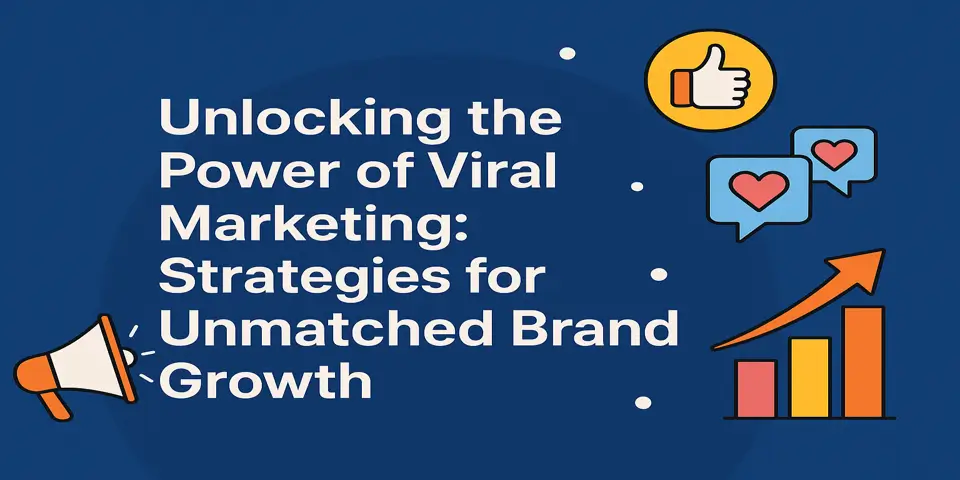 Unlocking the Power of Viral Marketing: Strategies for Unmatched Brand Growth